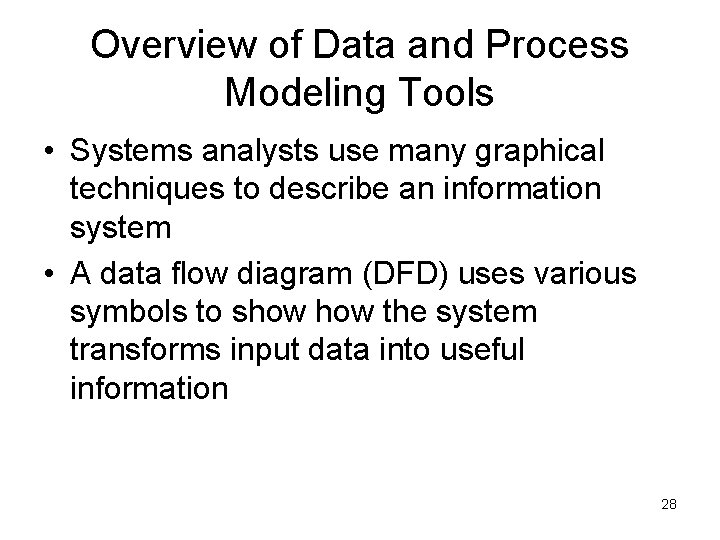 Overview of Data and Process Modeling Tools

• Systems analysts use many graphical techniques to describe an information system

• A data flow diagram (DFD) uses various symbols to show how the system transforms input data into useful information

28